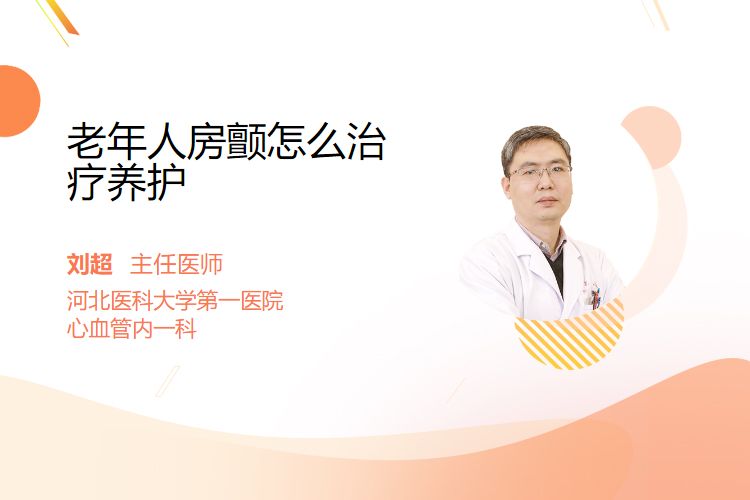 老年人房颤怎么治疗养护

刘超 主任医师

河北医科大学第一医院
心血管内一科